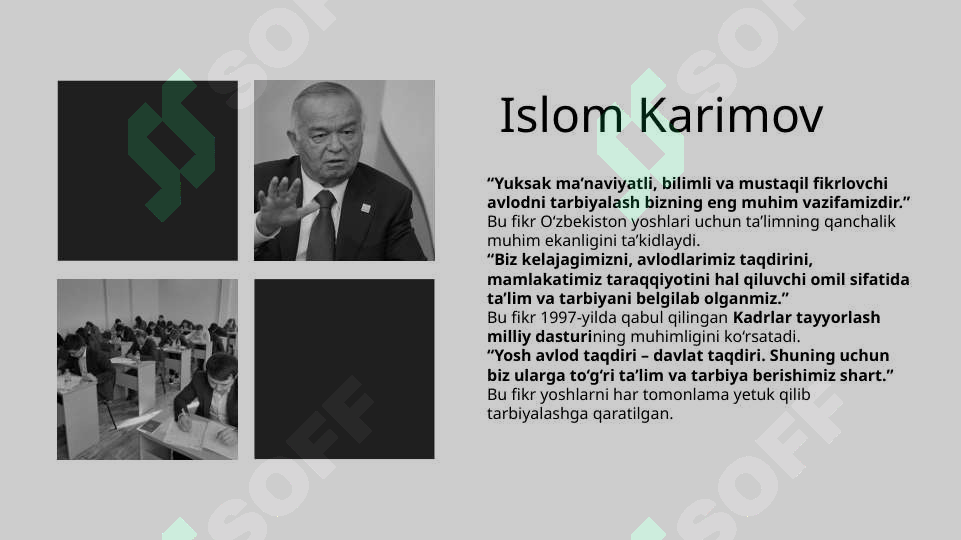 Islom Karimov

“Yuksak ma’naviyatli, bilimli va mustaqil fikrlovchi avlodni tarbiyalash bizning eng muhim vazifamizdir.” Bu fikr O‘zbekiston yoshlari uchun ta’limning qanchalik muhim ekanligini ta’kidlaydi.
“Biz kelajagimizni, avlodlarimiz taqdirini, mamlakatimiz taraqqiyotini hal qiluvchi omil sifatida ta’lim va tarbiyani belgilab olganmiz.”
Bu fikr 1997-yilda qabul qilingan Kadrlar tayyorlash milliy dasturining muhimligini ko‘rsatadi.
“Yosh avlod taqdiri – davlat taqdiri. Shuning uchun biz ularga to‘g‘ri ta’lim va tarbiya berishimiz shart.”
Bu fikr yoshlarni har tomonlama yetuk qilib tarbiyalashga qaratilgan.

SOFF SOFF SOFF SOFF